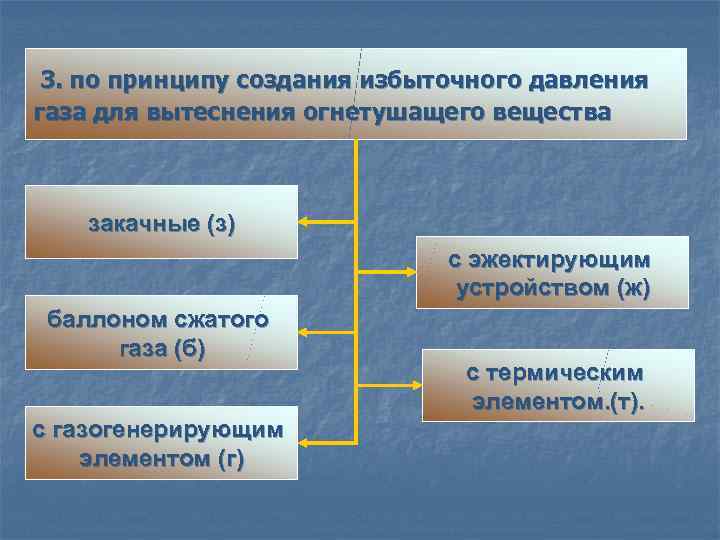 3. по принципу создания избыточного давления газа для вытеснения огнетушащего вещества

закачные (з)

баллоном сжатого газа (б)

с газогенерирующим элементом (г)

с эжектирующим устройством (ж)

с термическим элементом.(т).